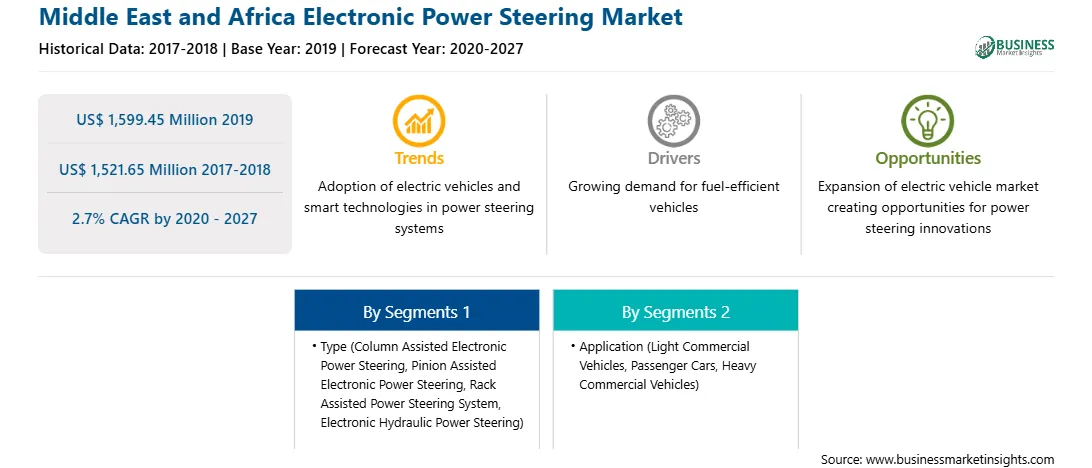 Middle East and Africa Electronic Power Steering Market

Historical Data: 2017-2018 | Base Year: 2019 | Forecast Year: 2020-2027

BUSINESS Market Insights

US$ 1,599.45 Million 2019

US$ 1,521.65 Million 2017-2018

2.7% CAGR by 2020 - 2027

Trends

Adoption of electric vehicles and smart technologies in power steering systems

Drivers

Growing demand for fuel-efficient vehicles

Opportunities

Expansion of electric vehicle market creating opportunities for power steering innovations

By Segments 1

• Type (Column Assisted Electronic Power Steering, Pinion Assisted Electronic Power Steering, Rack Assisted Power Steering System, Electronic Hydraulic Power Steering)

By Segments 2

• Application (Light Commercial Vehicles, Passenger Cars, Heavy Commercial Vehicles)

Source: www.businessmarketinsights.com